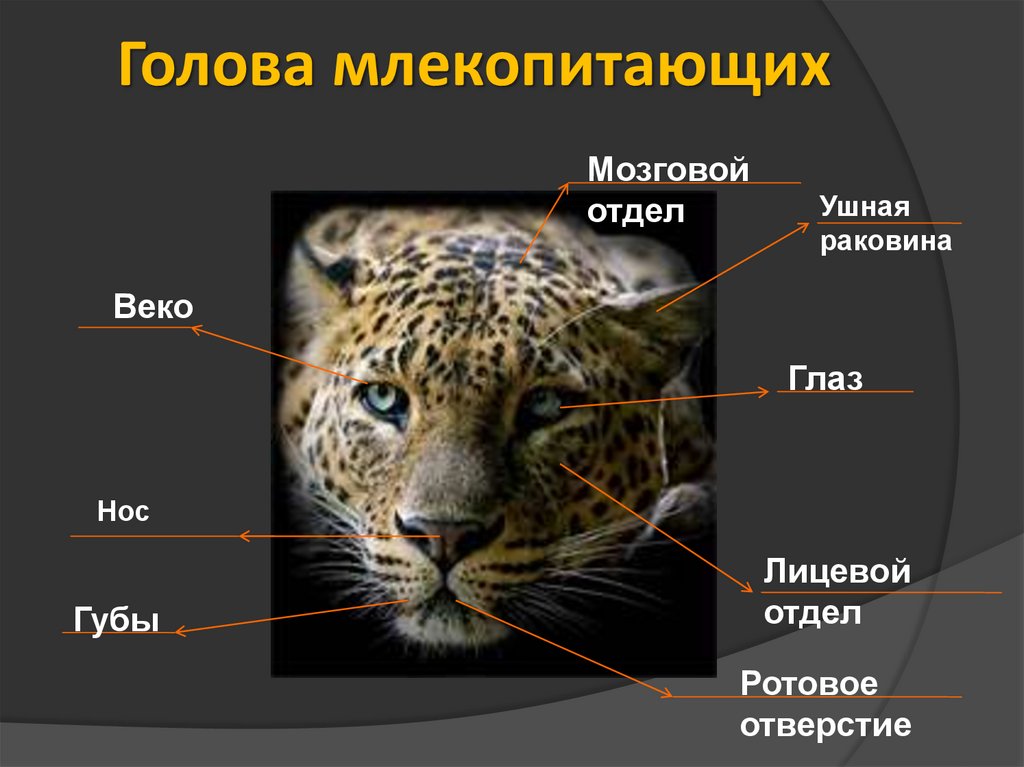 Голова млекопитающих

Мозговой отдел

Ушная раковина

Веко

Глаз

Нос

Лицевой отдел

Губы

Ротовое отверстие